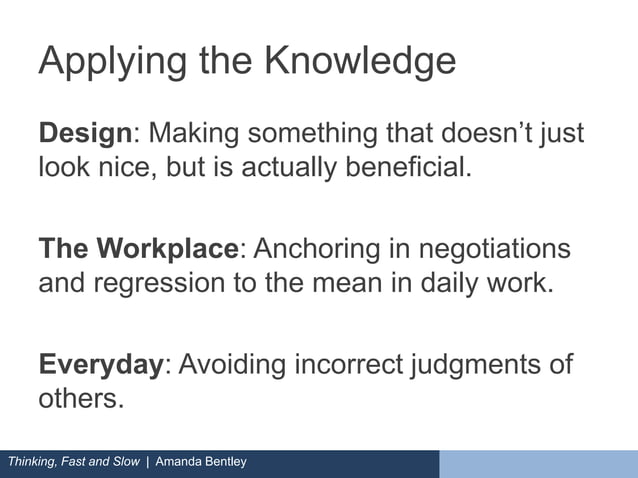 Applying the Knowledge

Design: Making something that doesn't just look nice, but is actually beneficial.

The Workplace: Anchoring in negotiations and regression to the mean in daily work.

Everyday: Avoiding incorrect judgments of others.

Thinking, Fast and Slow | Amanda Bentley